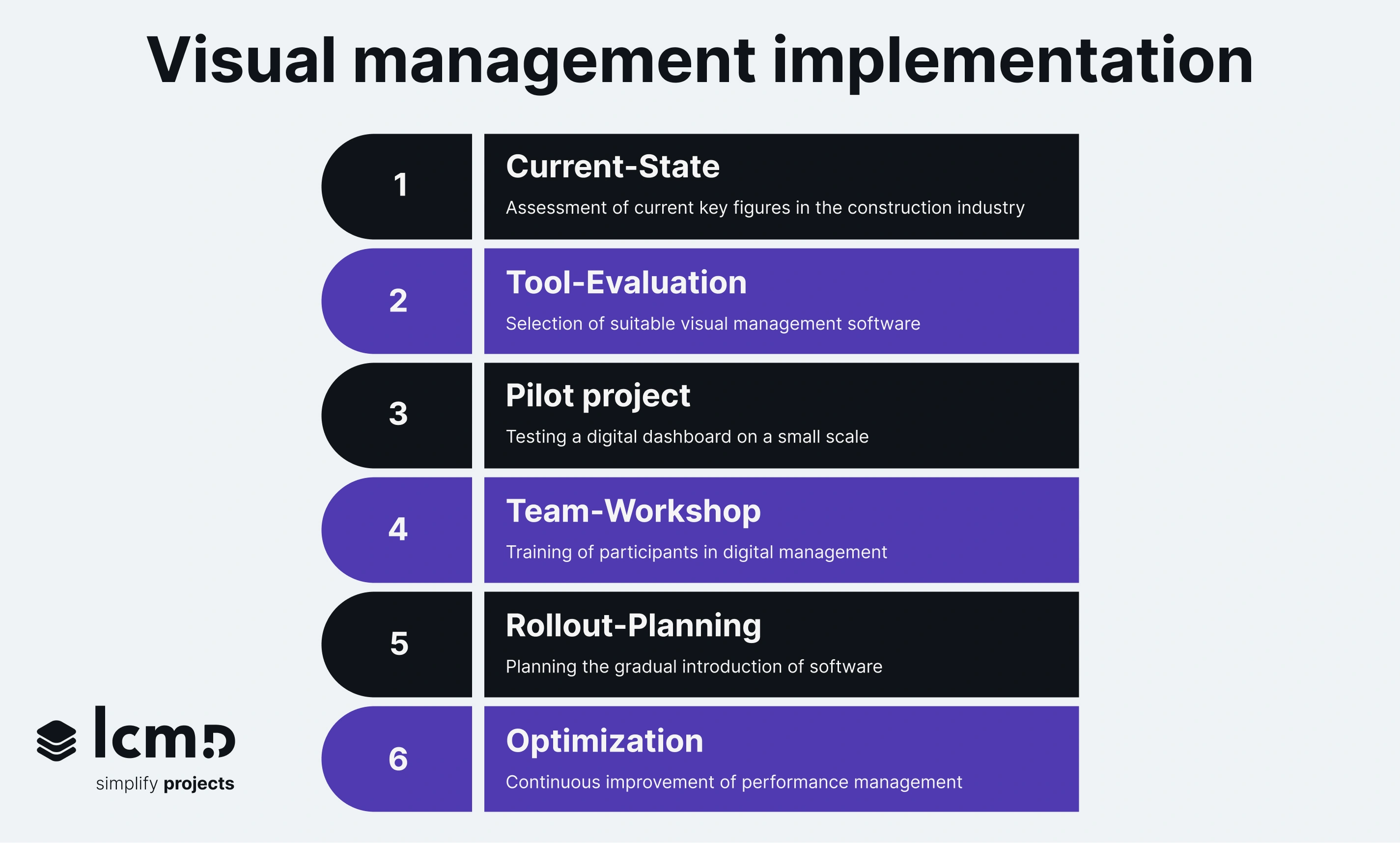 Visual management implementation

1
Current-State
Assessment of current key figures in the construction industry

2
Tool-Evaluation
Selection of suitable visual management software

3
Pilot project
Testing a digital dashboard on a small scale

4
Team-Workshop
Training of participants in digital management

5
Rollout-Planning
Planning the gradual introduction of software

6
Optimization
Continuous improvement of performance management

lcmd
simplify projects